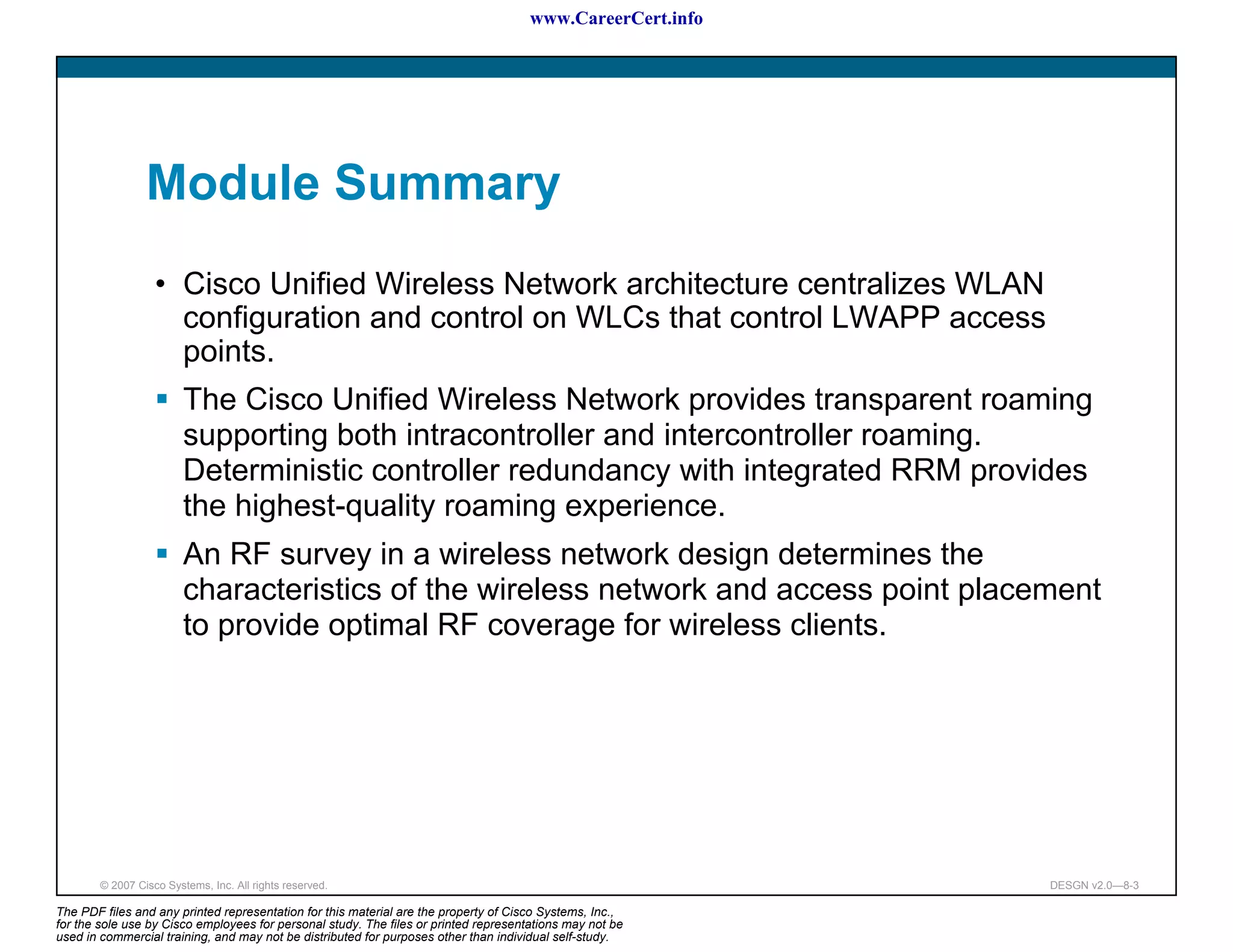 www.CareerCert.info

Module Summary

• Cisco Unified Wireless Network architecture centralizes WLAN configuration and control on WLCs that control LWAPP access points.

▪ The Cisco Unified Wireless Network provides transparent roaming supporting both intracontroller and intercontroller roaming. Deterministic controller redundancy with integrated RRM provides the highest-quality roaming experience.

▪ An RF survey in a wireless network design determines the characteristics of the wireless network and access point placement to provide optimal RF coverage for wireless clients.

© 2007 Cisco Systems, Inc. All rights reserved.

DESGN v2.0—8-3

The PDF files and any printed representation for this material are the property of Cisco Systems, Inc., for the sole use by Cisco employees for personal study. The files or printed representations may not be used in commercial training, and may not be distributed for purposes other than individual self-study.